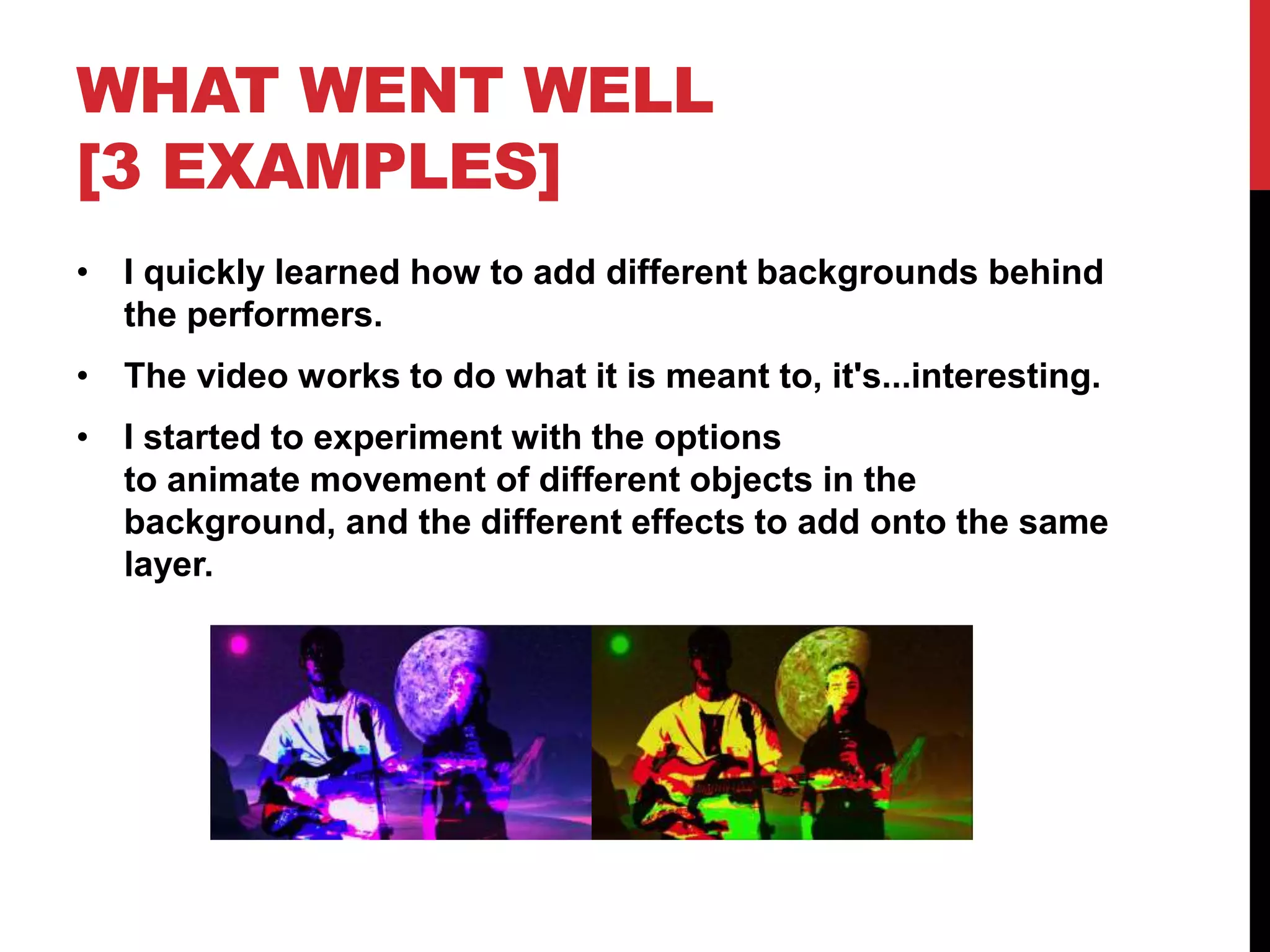 WHAT WENT WELL
[3 EXAMPLES]

• I quickly learned how to add different backgrounds behind the performers.

• The video works to do what it is meant to, it's...interesting.

• I started to experiment with the options to animate movement of different objects in the background, and the different effects to add onto the same layer.